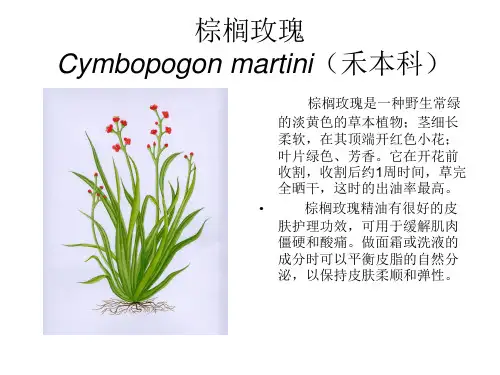 棕榈玫瑰
Cymbopogon martini（禾本科）

棕榈玫瑰是一种野生常绿的淡黄色的草本植物；茎细长柔软，在其顶端开红色小花；叶片绿色、芳香。它在开花前收割，收割后约1周时间，草完全晒干，这时的出油率最高。

• 棕榈玫瑰精油有很好的皮肤护理功效，可用于缓解肌肉僵硬和酸痛。做面霜或洗液的成分时可以平衡皮脂的自然分泌，以保持皮肤柔顺和弹性。